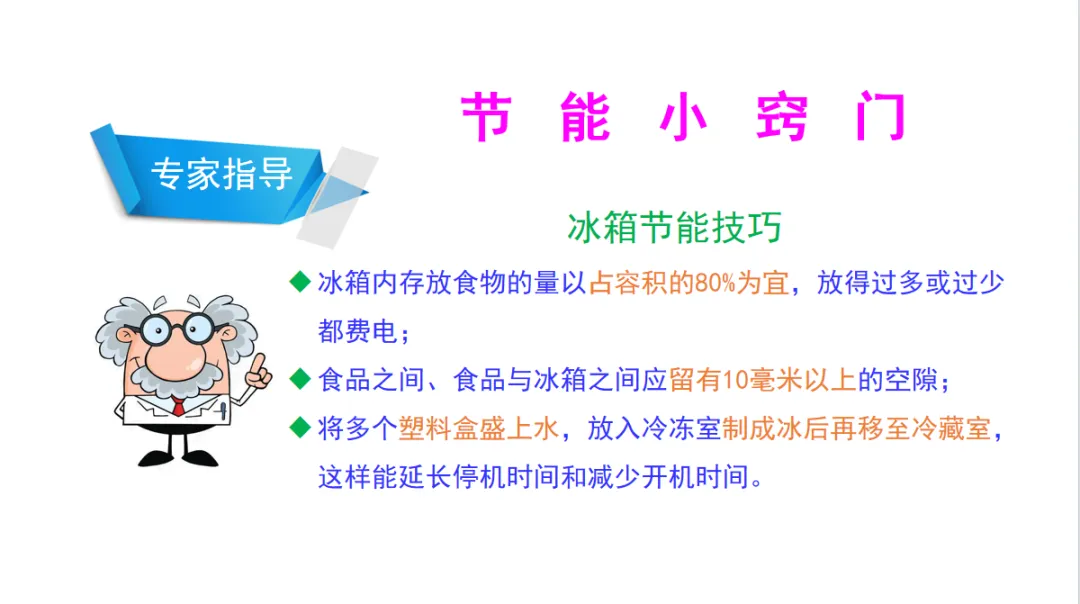 节 能 小 窍 门

专家指导

冰箱节能技巧

◆ 冰箱内存放食物的量以占容积的80%为宜，放得过多或过少都费电；

◆ 食品之间、食品与冰箱之间应留有10毫米以上的空隙；

◆ 将多个塑料盒盛上水，放入冷冻室制成冰后再移至冷藏室，这样能延长停机时间和减少开机时间。